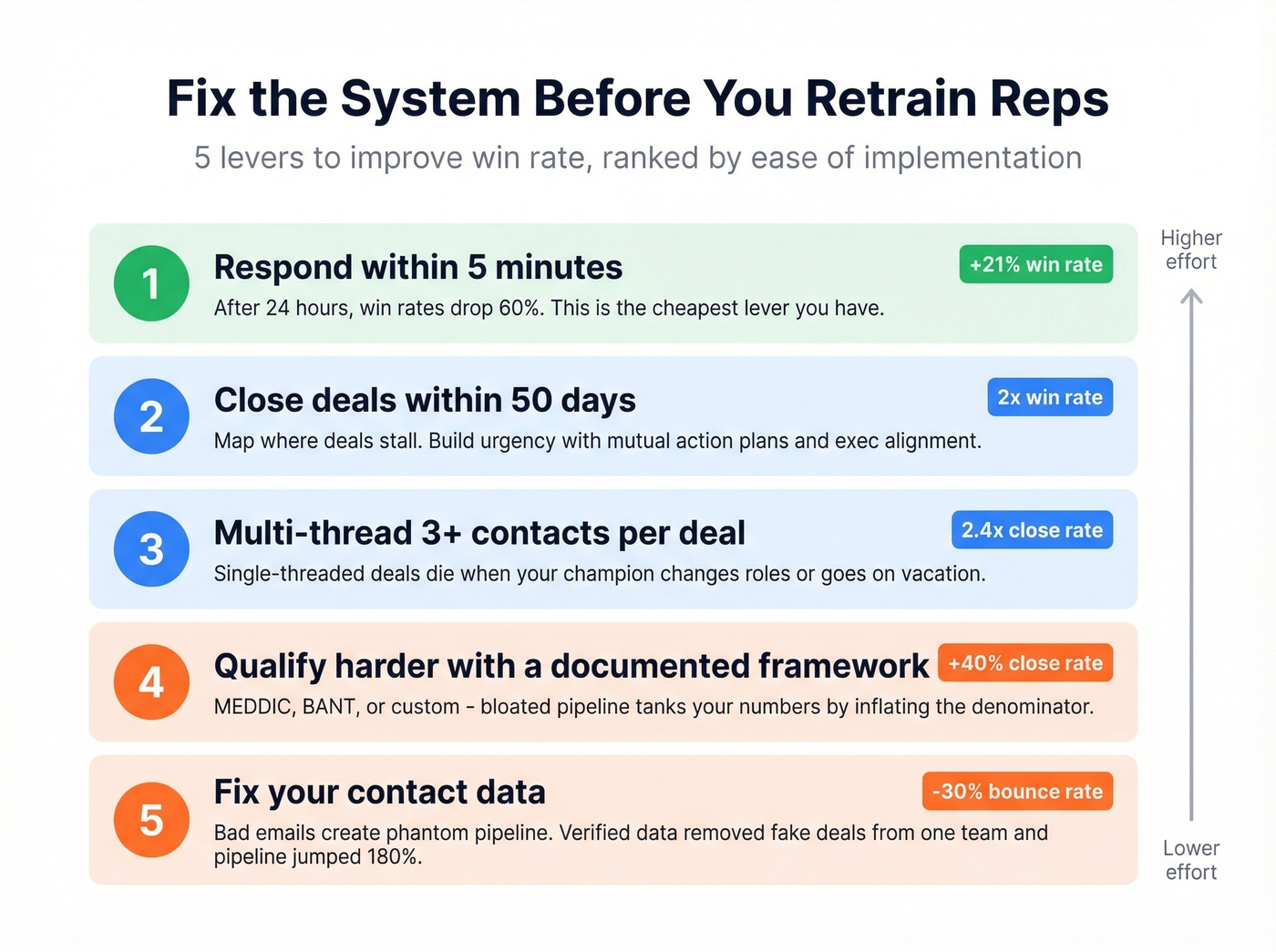 Fix the System Before You Retrain Reps

5 levers to improve win rate, ranked by ease of implementation

1 Respond within 5 minutes +21% win rate
After 24 hours, win rates drop 60%. This is the cheapest lever you have.

2 Close deals within 50 days 2x win rate
Map where deals stall. Build urgency with mutual action plans and exec alignment.

3 Multi-thread 3+ contacts per deal 2.4x close rate
Single-threaded deals die when your champion changes roles or goes on vacation.

4 Qualify harder with a documented framework +40% close rate
MEDDIC, BANT, or custom - bloated pipeline tanks your numbers by inflating the denominator.

5 Fix your contact data -30% bounce rate
Bad emails create phantom pipeline. Verified data removed fake deals from one team and pipeline jumped 180%.

Higher effort

Lower effort